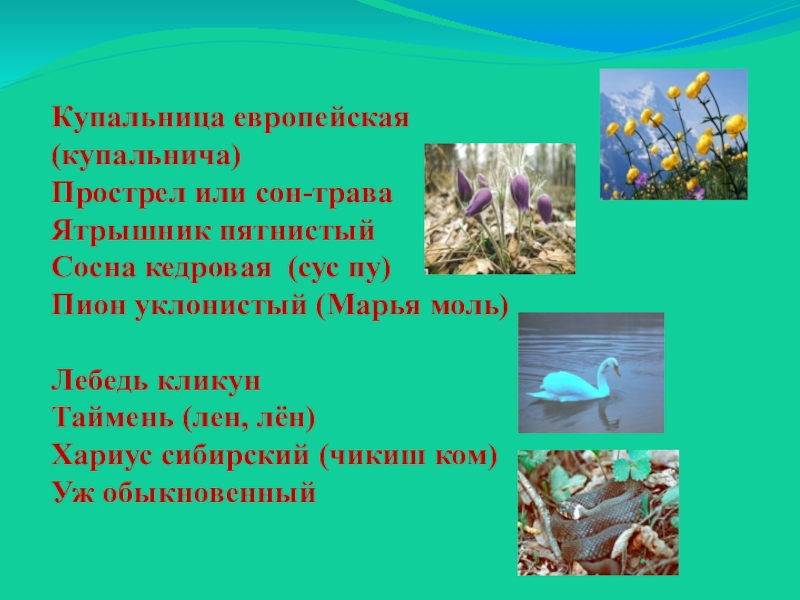 Купальница европейская (купальнича)
Прострел или сон-трава
Ятрышник пятнистый
Сосна кедровая (сус пу)
Пион уклонистый (Марья моль)

Лебедь кликун
Таймень (лен, лён)
Хариус сибирский (чикиш ком)
Уж обыкновенный